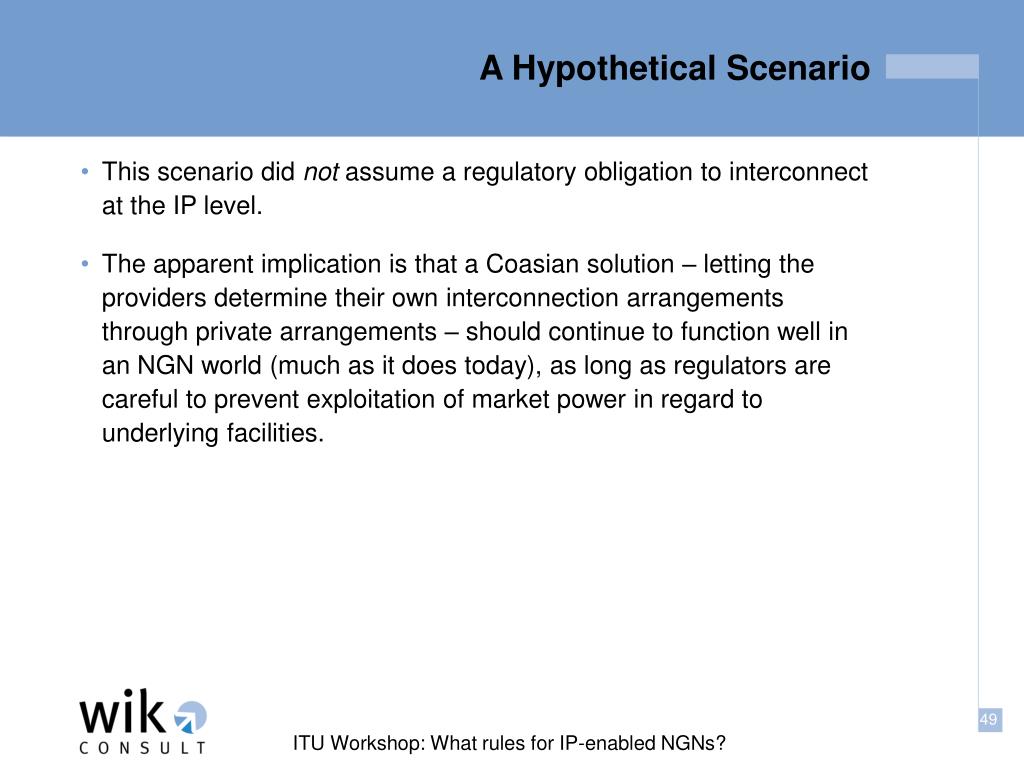 A Hypothetical Scenario

• This scenario did not assume a regulatory obligation to interconnect at the IP level.

• The apparent implication is that a Coasian solution – letting the providers determine their own interconnection arrangements through private arrangements – should continue to function well in an NGN world (much as it does today), as long as regulators are careful to prevent exploitation of market power in regard to underlying facilities.

wik CONSULT

ITU Workshop: What rules for IP-enabled NGNs?

49